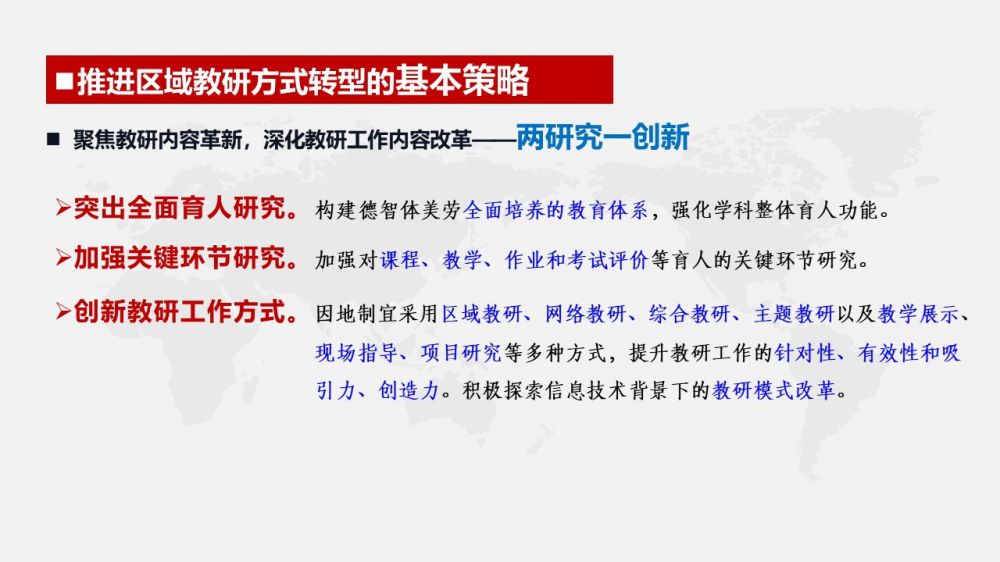 ■推进区域教研方式转型的基本策略

■ 聚焦教研内容革新，深化教研工作内容改革——两研究一创新

➢突出全面育人研究。构建德智体美劳全面培养的教育体系，强化学科整体育人功能。

➢加强关键环节研究。加强对课程、教学、作业和考试评价等育人的关键环节研究。

➢创新教研工作方式。因地制宜采用区域教研、网络教研、综合教研、主题教研以及教学展示、现场指导、项目研究等多种方式，提升教研工作的针对性、有效性和吸引力、创造力。积极探索信息技术背景下的教研模式改革。